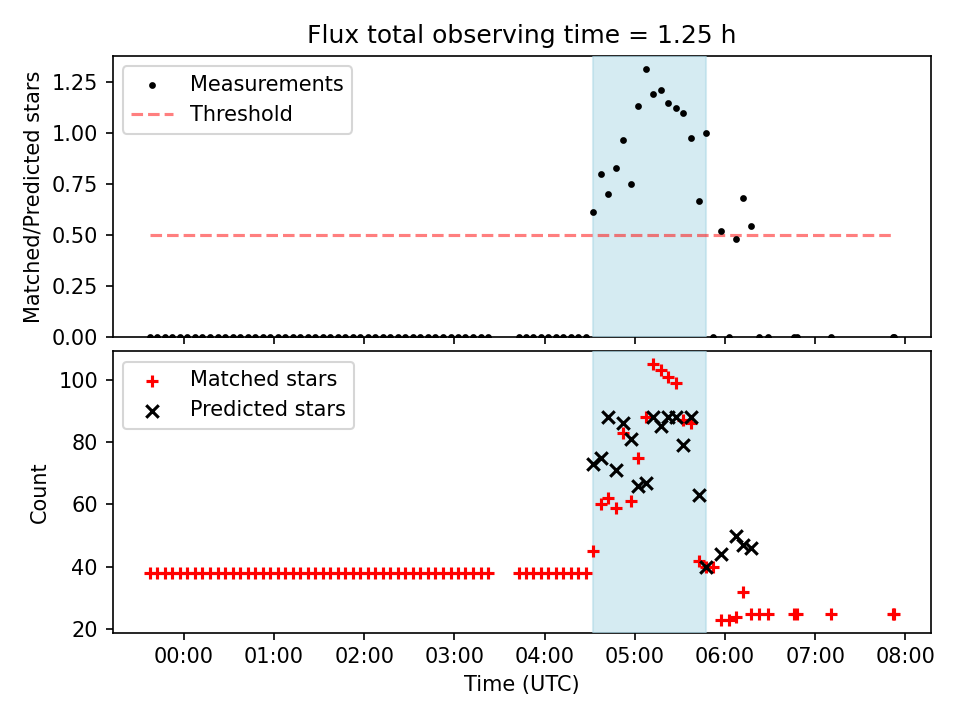 Flux total observing time = 1.25 h

Measurements
Threshold

Matched/Predicted stars

1.25
1.00
0.75
0.50
0.25
0.00

Matched stars
Predicted stars

Count

100
80
60
40
20

00:00 01:00 02:00 03:00 04:00 05:00 06:00 07:00 08:00
Time (UTC)